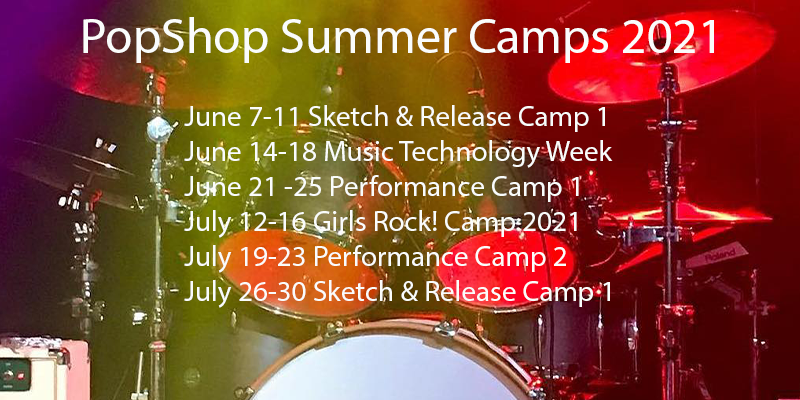 PopShop Summer Camps 2021

June 7-11 Sketch & Release Camp 1
June 14-18 Music Technology Week
June 21 -25 Performance Camp 1
July 12-16 Girls Rock! Camp 2021
July 19-23 Performance Camp 2
July 26-30 Sketch & Release Camp 1

Roland